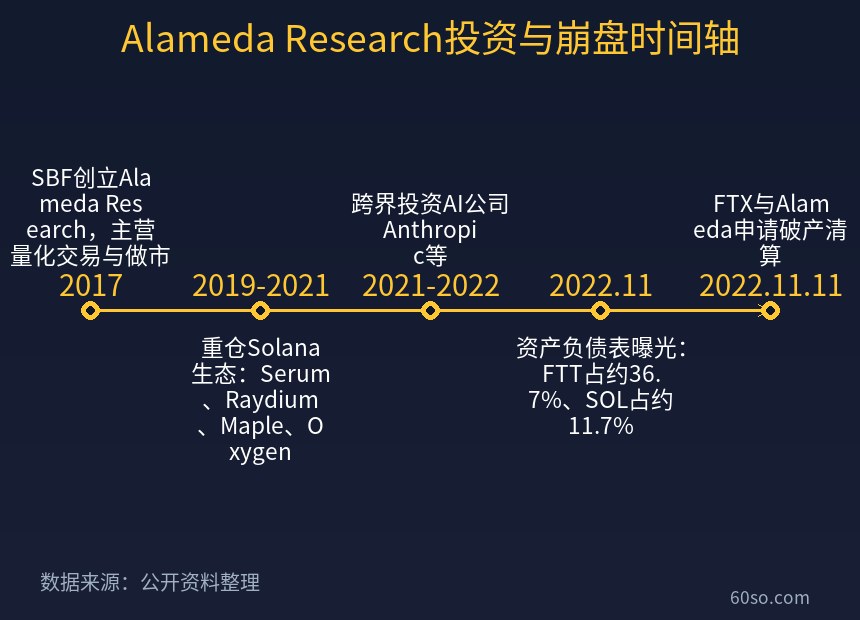 Alameda Research投资与崩盘时间轴

SBF创立Alameda Research，主营量化交易与做市
2017

2019-2021
重仓Solana生态：Serum、Raydium、Maple、Oxygen

跨界投资AI公司Anthropic等
2021-2022

2022.11
资产负债表曝光：FTT占约36.7%、SOL占约11.7%

FTX与Alameda申请破产清算
2022.11.11

数据来源：公开资料整理

60so.com